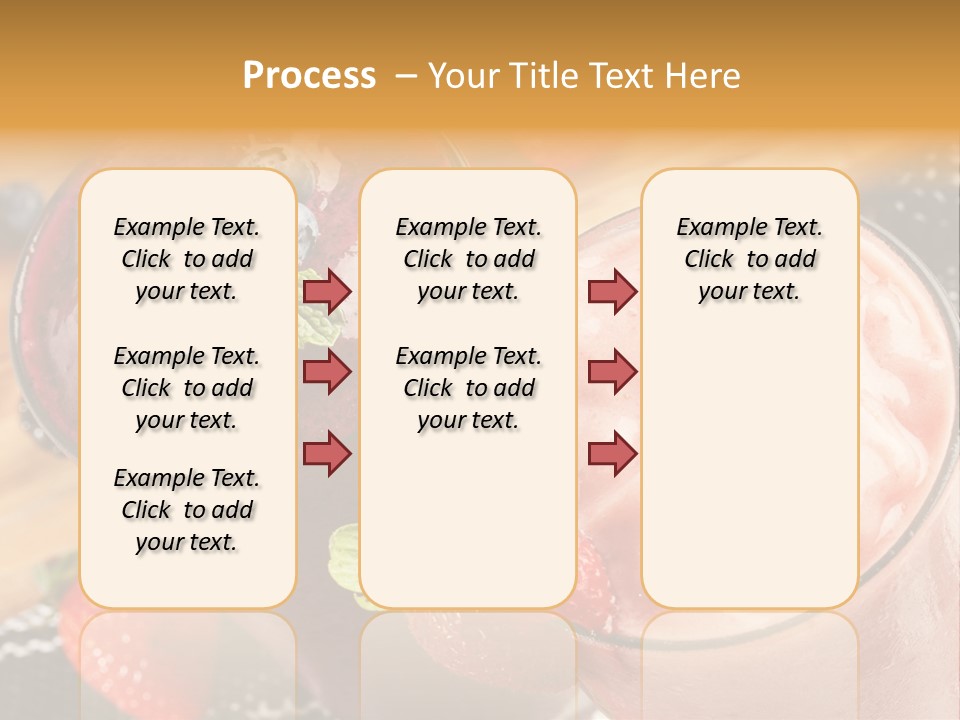 Process – Your Title Text Here

Example Text. Click to add your text.

Example Text. Click to add your text.

Example Text. Click to add your text.

Example Text. Click to add your text.

Example Text. Click to add your text.

Example Text. Click to add your text.